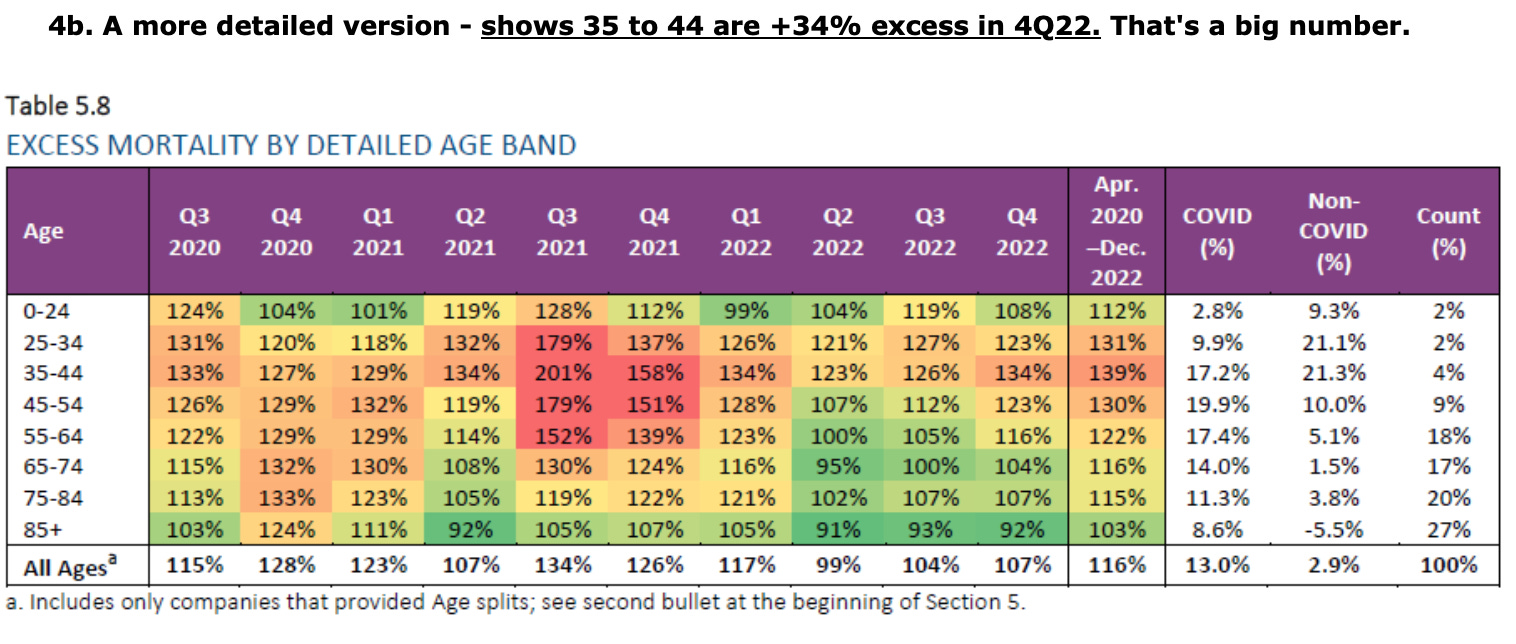 4b. A more detailed version - shows 35 to 44 are +34% excess in 4Q22. That's a big number.

Table 5.8
EXCESS MORTALITY BY DETAILED AGE BAND

| Age | Q3 2020 | Q4 2020 | Q1 2021 | Q2 2021 | Q3 2021 | Q4 2021 | Q1 2022 | Q2 2022 | Q3 2022 | Q4 2022 | Apr. 2020 –Dec. 2022 | COVID (%) | Non-COVID (%) | Count (%) |
|---|---|---|---|---|---|---|---|---|---|---|---|---|---|---|
| 0-24 | 124% | 104% | 101% | 119% | 128% | 112% | 99% | 104% | 119% | 108% | 112% | 2.8% | 9.3% | 2% |
| 25-34 | 131% | 120% | 118% | 132% | 179% | 137% | 126% | 121% | 127% | 123% | 131% | 9.9% | 21.1% | 2% |
| 35-44 | 133% | 127% | 129% | 134% | 201% | 158% | 134% | 123% | 126% | 134% | 139% | 17.2% | 21.3% | 4% |
| 45-54 | 126% | 129% | 132% | 119% | 179% | 151% | 128% | 107% | 112% | 123% | 130% | 19.9% | 10.0% | 9% |
| 55-64 | 122% | 129% | 129% | 114% | 152% | 139% | 123% | 100% | 105% | 116% | 122% | 17.4% | 5.1% | 18% |
| 65-74 | 115% | 132% | 130% | 108% | 130% | 124% | 116% | 95% | 100% | 104% | 116% | 14.0% | 1.5% | 17% |
| 75-84 | 113% | 133% | 123% | 105% | 119% | 122% | 121% | 102% | 107% | 107% | 115% | 11.3% | 3.8% | 20% |
| 85+ | 103% | 124% | 111% | 92% | 105% | 107% | 105% | 91% | 93% | 92% | 103% | 8.6% | -5.5% | 27% |
| All Ages$^a$ | 115% | 128% | 123% | 107% | 134% | 126% | 117% | 99% | 104% | 107% | 116% | 13.0% | 2.9% | 100% |

a. Includes only companies that provided Age splits; see second bullet at the beginning of Section 5.